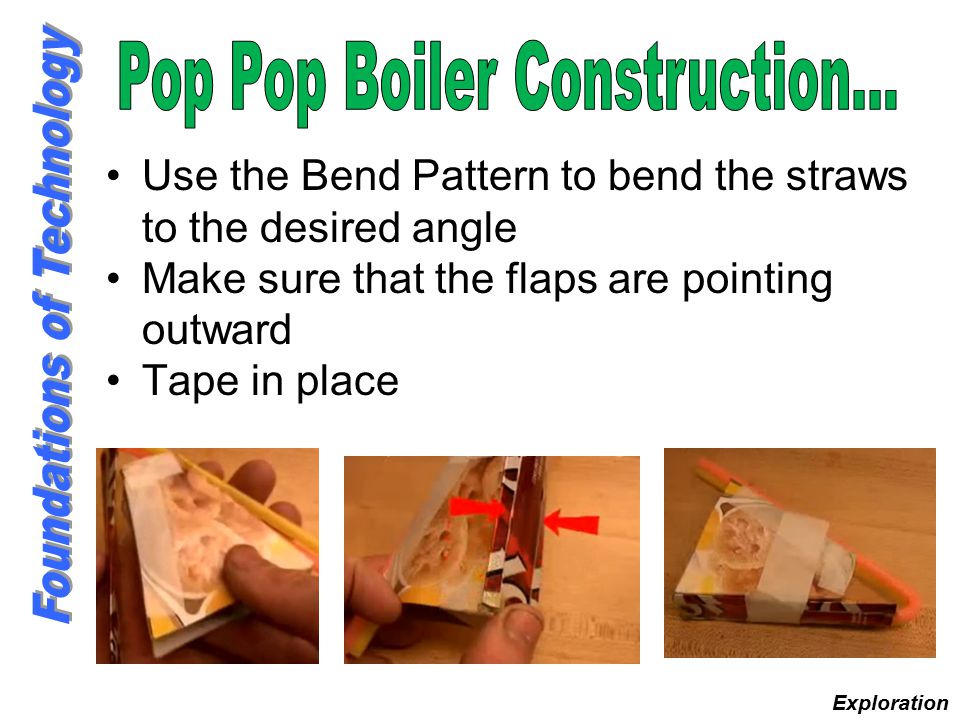 Foundations of Technology

Pop Pop Boiler Construction...

• Use the Bend Pattern to bend the straws to the desired angle
• Make sure that the flaps are pointing outward
• Tape in place

Exploration